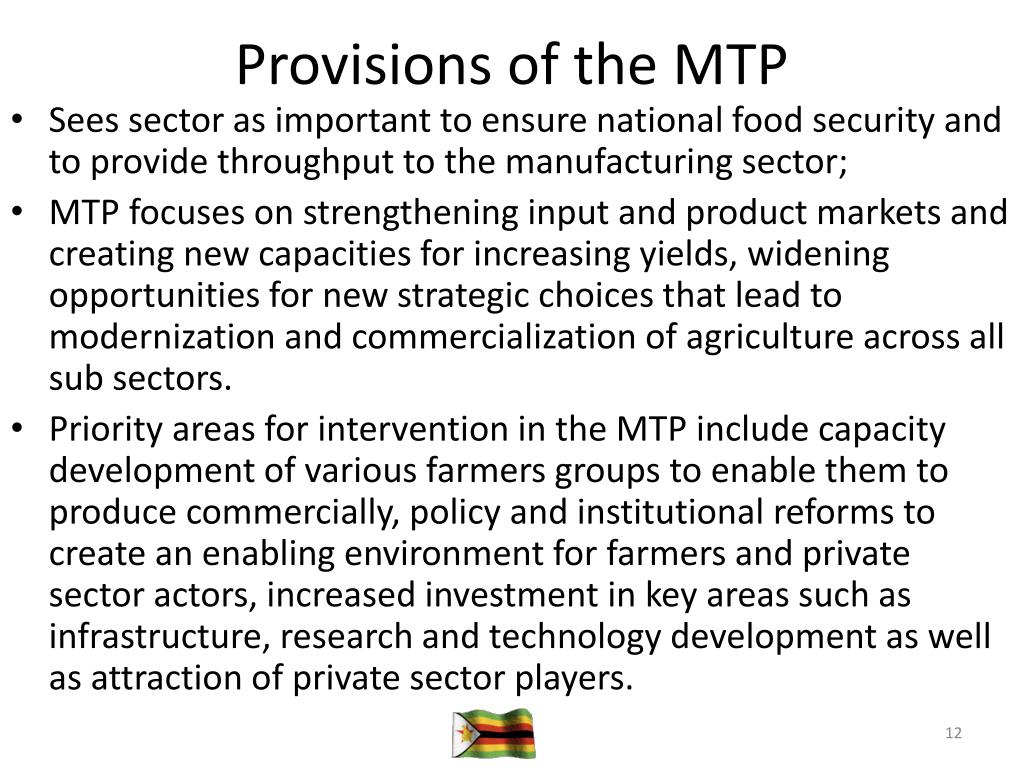 Provisions of the MTP

• Sees sector as important to ensure national food security and to provide throughput to the manufacturing sector;

• MTP focuses on strengthening input and product markets and creating new capacities for increasing yields, widening opportunities for new strategic choices that lead to modernization and commercialization of agriculture across all sub sectors.

• Priority areas for intervention in the MTP include capacity development of various farmers groups to enable them to produce commercially, policy and institutional reforms to create an enabling environment for farmers and private sector actors, increased investment in key areas such as infrastructure, research and technology development as well as attraction of private sector players.

12